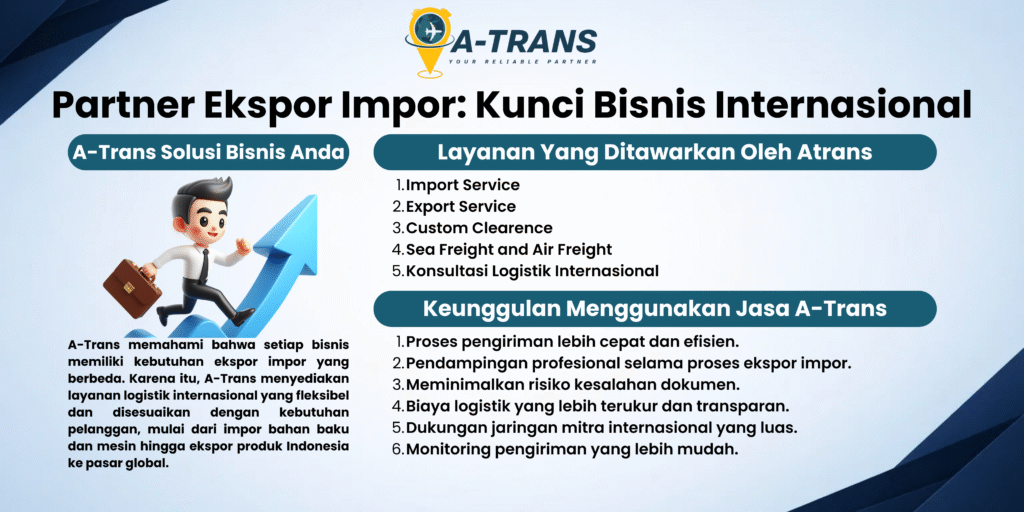 A-TRANS
YOUR RELIABLE PARTNER

Partner Ekspor Impor: Kunci Bisnis Internasional

A-Trans Solusi Bisnis Anda

A-Trans memahami bahwa setiap bisnis memiliki kebutuhan ekspor impor yang berbeda. Karena itu, A-Trans menyediakan layanan logistik internasional yang fleksibel dan disesuaikan dengan kebutuhan pelanggan, mulai dari impor bahan baku dan mesin hingga ekspor produk Indonesia ke pasar global.

Layanan Yang Ditawarkan Oleh Atrans

1. Import Service
2. Export Service
3. Custom Clearence
4. Sea Freight and Air Freight
5. Konsultasi Logistik Internasional

Keunggulan Menggunakan Jasa A-Trans

1. Proses pengiriman lebih cepat dan efisien.
2. Pendampingan profesional selama proses ekspor impor.
3. Meminimalkan risiko kesalahan dokumen.
4. Biaya logistik yang lebih terukur dan transparan.
5. Dukungan jaringan mitra internasional yang luas.
6. Monitoring pengiriman yang lebih mudah.